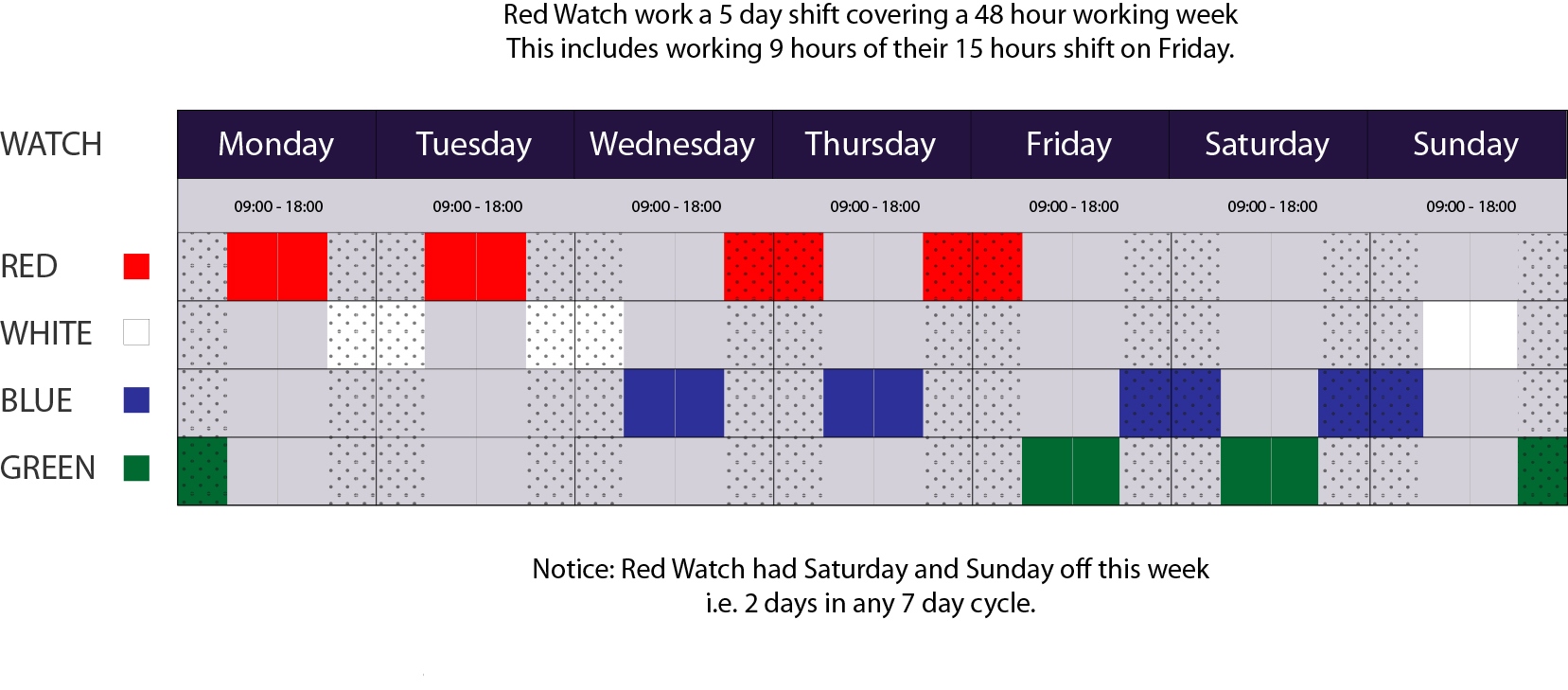 Red Watch work a 5 day shift covering a 48 hour working week
This includes working 9 hours of their 15 hours shift on Friday.

| WATCH | Monday | Tuesday | Wednesday | Thursday | Friday | Saturday | Sunday |
|---|---|---|---|---|---|---|---|
| | 09:00 - 18:00 | 09:00 - 18:00 | 09:00 - 18:00 | 09:00 - 18:00 | 09:00 - 18:00 | 09:00 - 18:00 | 09:00 - 18:00 |
| RED | | | | | | | |
| WHITE | | | | | | | |
| BLUE | | | | | | | |
| GREEN | | | | | | | |

Notice: Red Watch had Saturday and Sunday off this week
i.e. 2 days in any 7 day cycle.